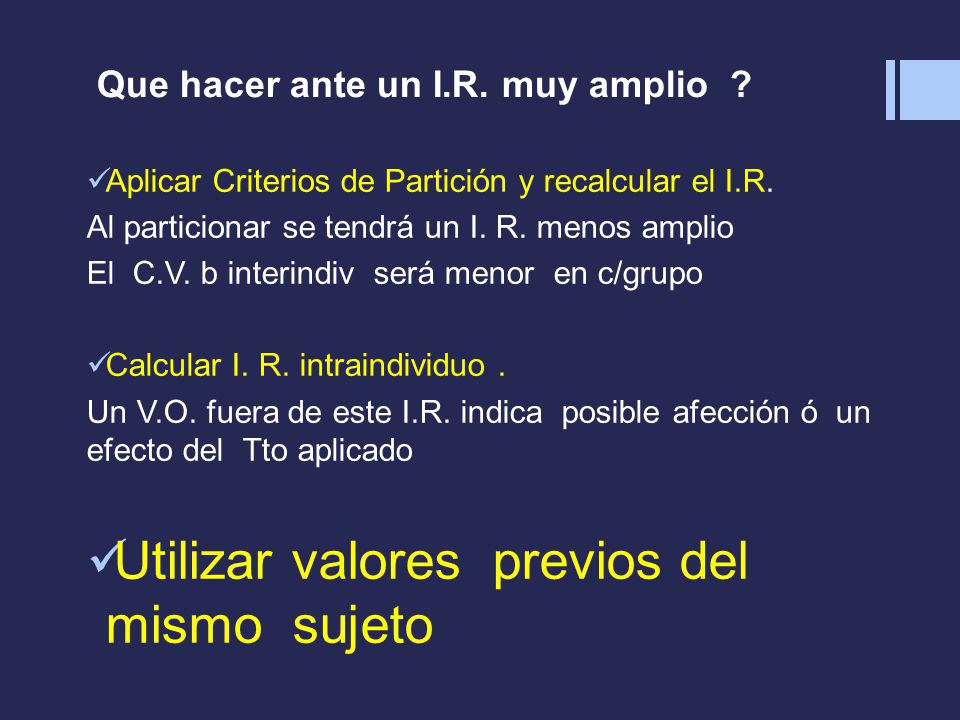 Que hacer ante un I.R. muy amplio ?

✓Aplicar Criterios de Partición y recalcular el I.R.
Al particionar se tendrá un I. R. menos amplio
El C.V. b interindiv será menor en c/grupo

✓Calcular I. R. intraindividuo .
Un V.O. fuera de este I.R. indica posible afección ó un efecto del Tto aplicado

✓Utilizar valores previos del mismo sujeto